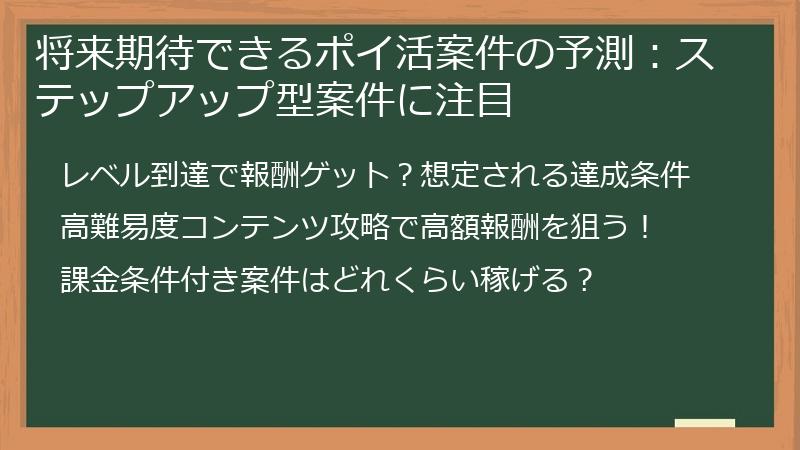 将来期待できるポイ活案件の予測：ステップアップ型案件に注目

レベル到達で報酬ゲット？想定される達成条件

高難易度コンテンツ攻略で高額報酬を狙う！

課金条件付き案件はどれくらい稼げる？